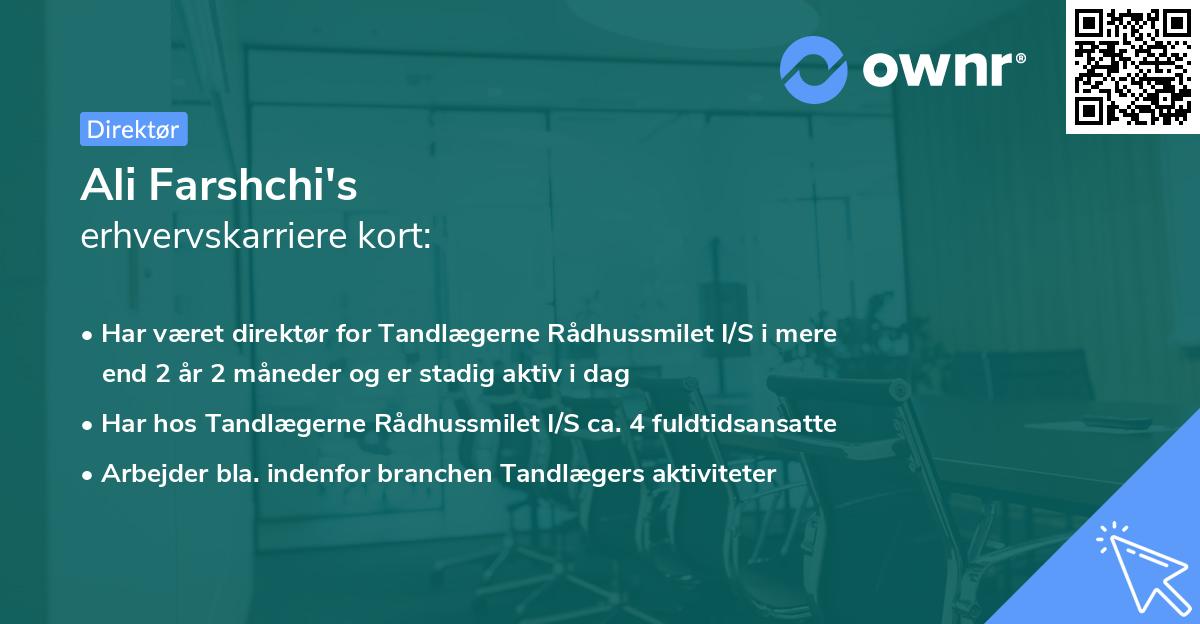 ownr®

Direktør

Ali Farshchi's
erhvervskarriere kort:

• Har været direktør for Tandlægerne Rådhussmilet I/S i mere end 2 år 2 måneder og er stadig aktiv i dag
• Har hos Tandlægerne Rådhussmilet I/S ca. 4 fuldtidsansatte
• Arbejder bla. indenfor branchen Tandlægers aktiviteter